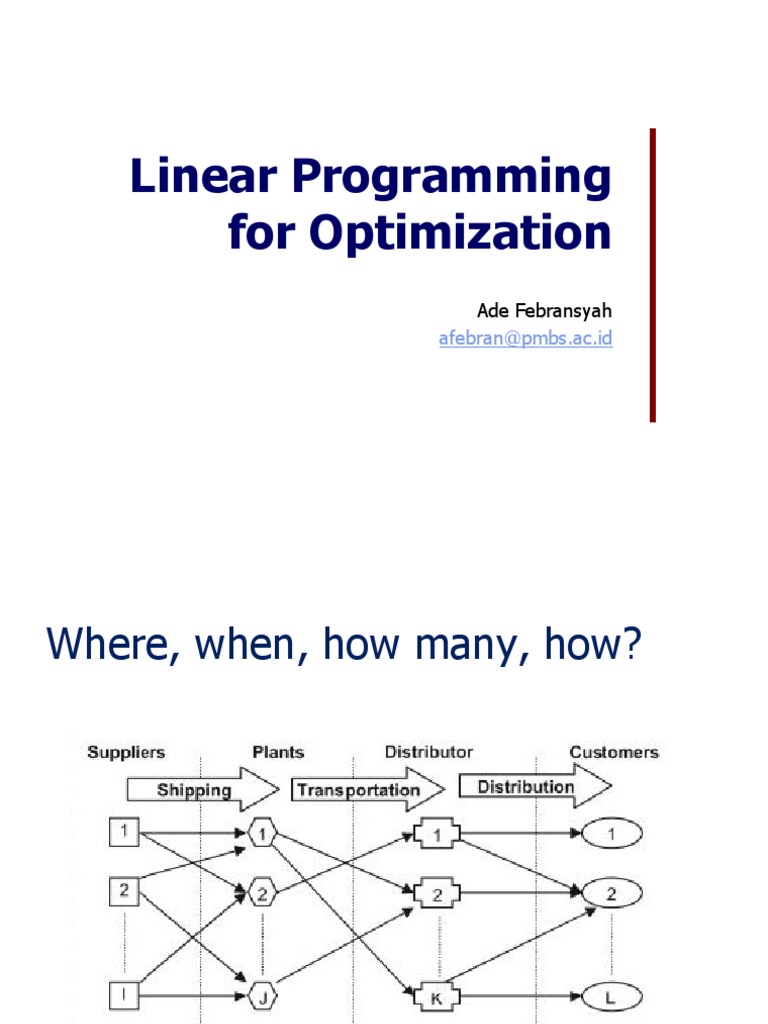 Linear Programming for Optimization

Ade Febransyah
afebran@pmbs.ac.id

Where, when, how many, how?

Suppliers
Plants
Distributor
Customers

Shipping
Transportation
Distribution

1
2
I

1
2
J

1
2
K

1
2
L